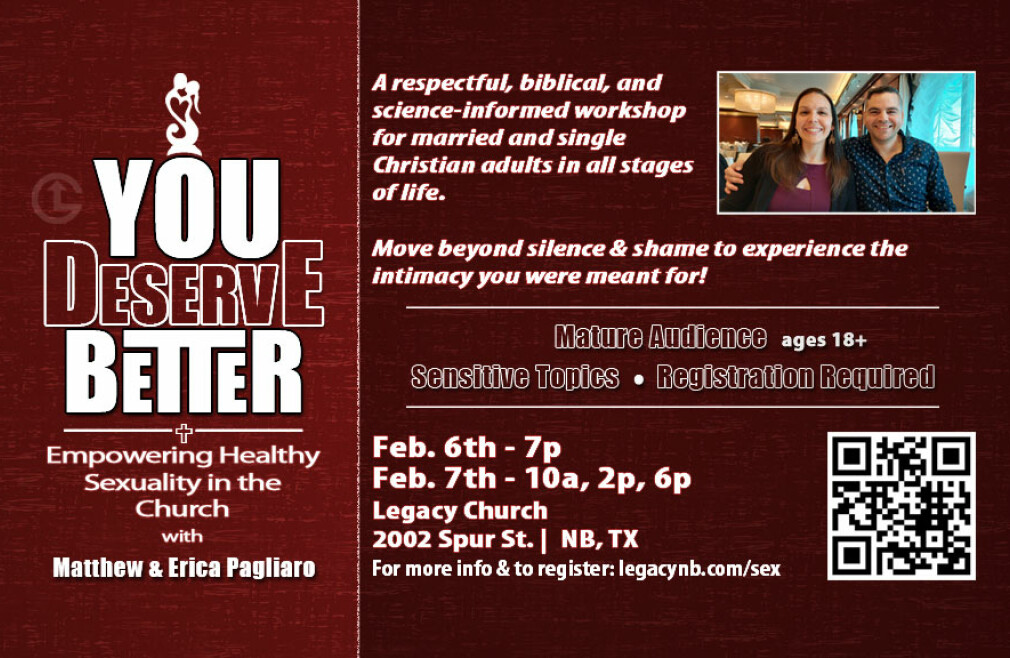 YOU DESERVE BETTER

Empowering Healthy Sexuality in the Church
with
Matthew & Erica Pagliaro

A respectful, biblical, and science-informed workshop for married and single Christian adults in all stages of life.

Move beyond silence & shame to experience the intimacy you were meant for!

Mature Audience ages 18+
Sensitive Topics • Registration Required

Feb. 6th - 7p
Feb. 7th - 10a, 2p, 6p
Legacy Church
2002 Spur St. | NB, TX
For more info & to register: legacynb.com/sex